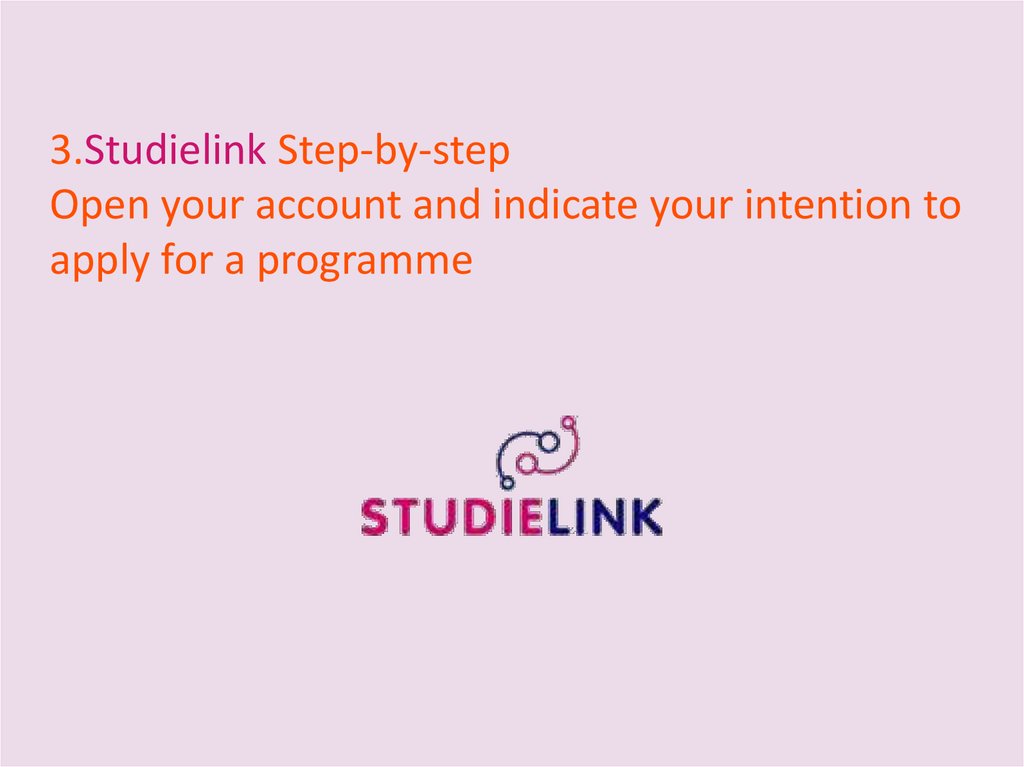 3.Studielink Step-by-step
Open your account and indicate your intention to apply for a programme

STUDIELINK